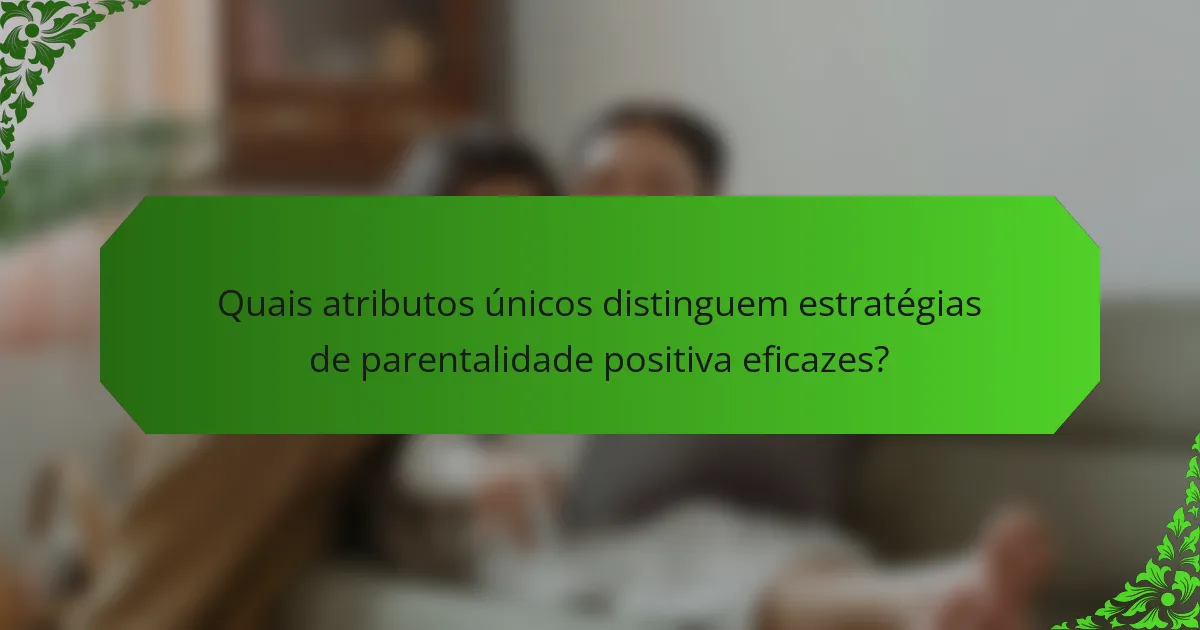 Quais atributos únicos distinguem estratégias de parentalidade positiva eficazes?